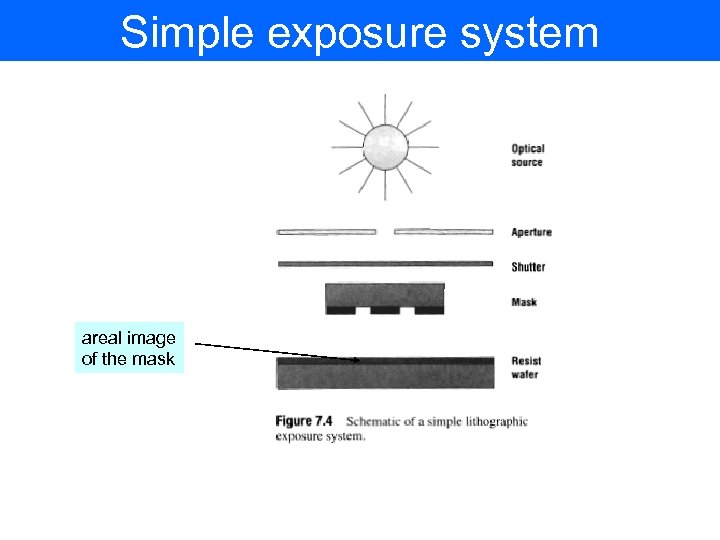 Simple exposure system

Optical source

Aperture

Shutter

Mask

areal image of the mask

Resist wafer

Figure 7.4 Schematic of a simple lithographic exposure system.